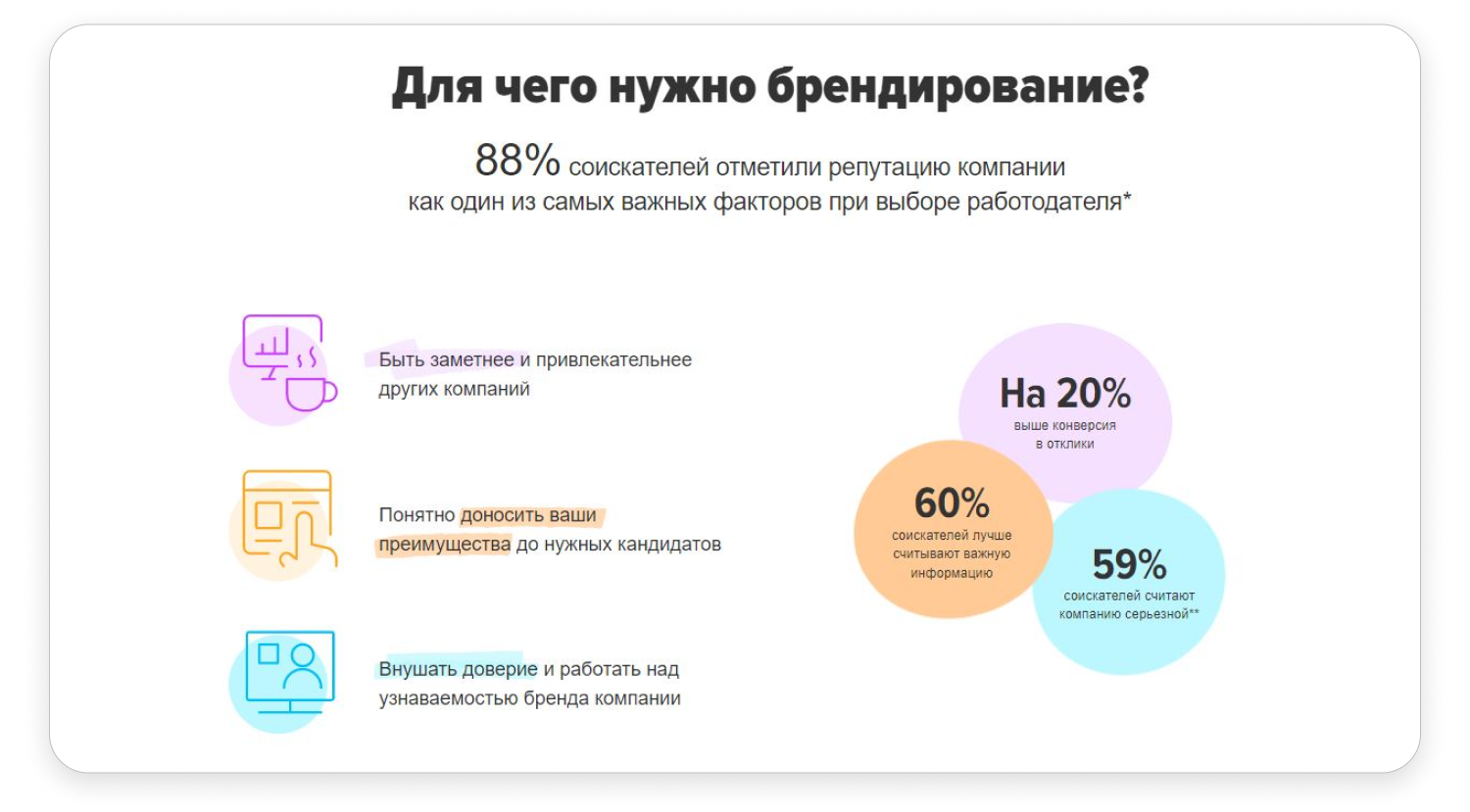 Для чего нужно брендирование?

88% соискателей отметили репутацию компании как один из самых важных факторов при выборе работодателя*

Быть заметнее и привлекательнее других компаний

Понятно доносить ваши преимущества до нужных кандидатов

Внушать доверие и работать над узнаваемостью бренда компании

На 20%
выше конверсия в отклики

60%
соискателей лучше считывают важную информацию

59%
соискателей считают компанию серьезной**